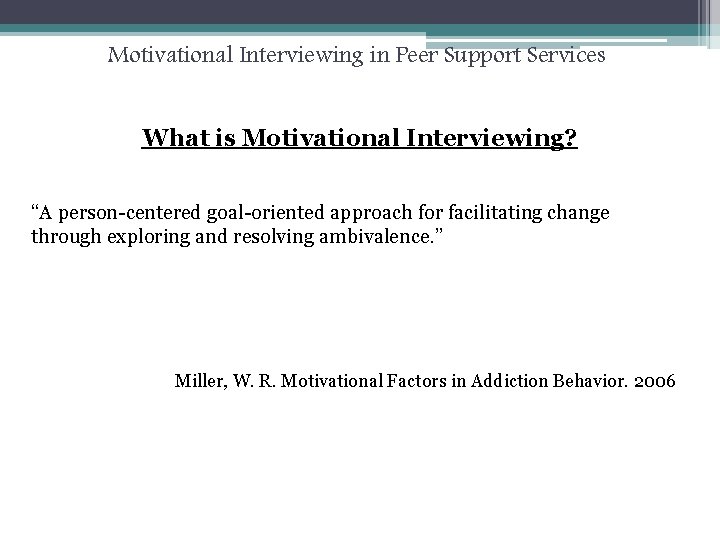 Motivational Interviewing in Peer Support Services

What is Motivational Interviewing?

“A person-centered goal-oriented approach for facilitating change through exploring and resolving ambivalence.”

Miller, W. R. Motivational Factors in Addiction Behavior. 2006